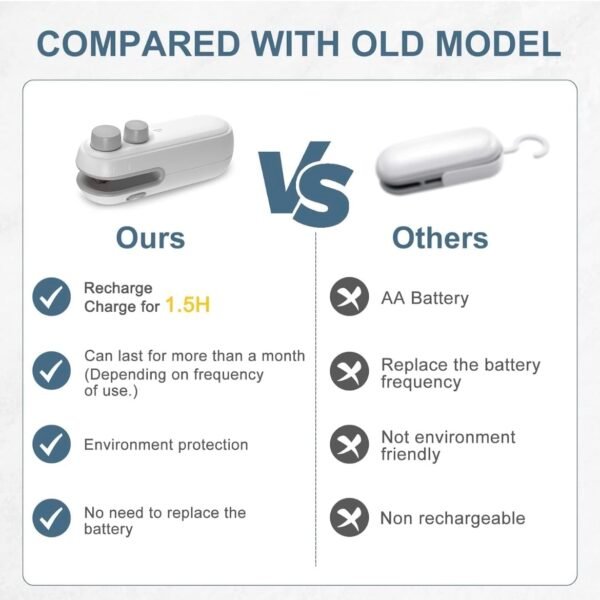 COMPARED WITH OLD MODEL

VS

Ours

Recharge
Charge for 1.5H

Can last for more than a month (Depending on frequency of use.)

Environment protection

No need to replace the battery

Others

AA Battery

Replace the battery frequency

Not environment friendly

Non rechargeable